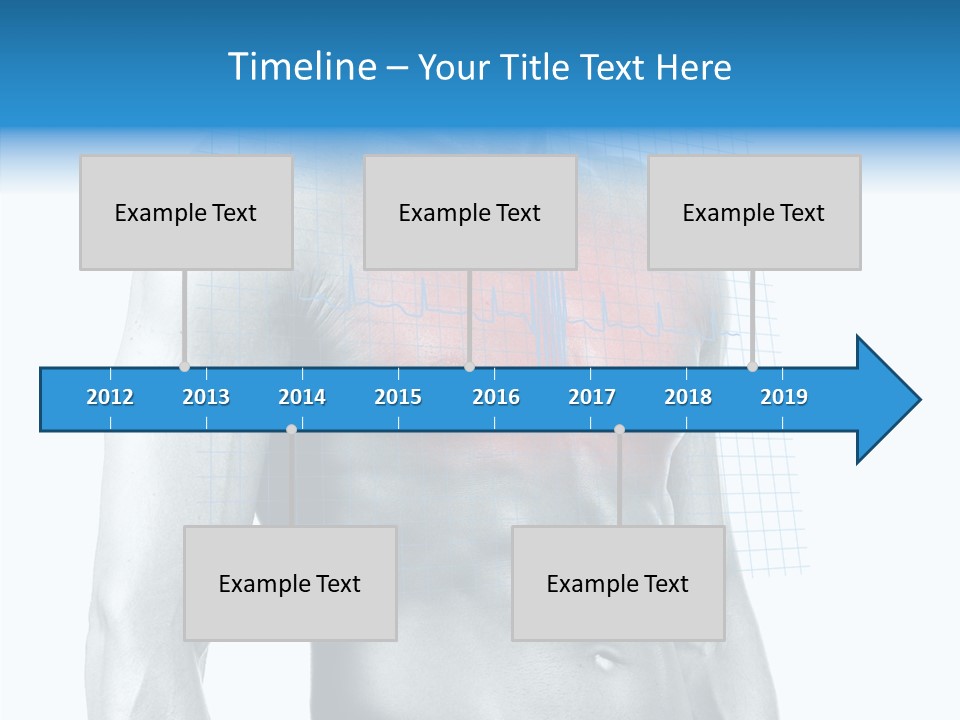 Timeline – Your Title Text Here

Example Text

Example Text

Example Text

2012 2013 2014 2015 2016 2017 2018 2019

Example Text

Example Text